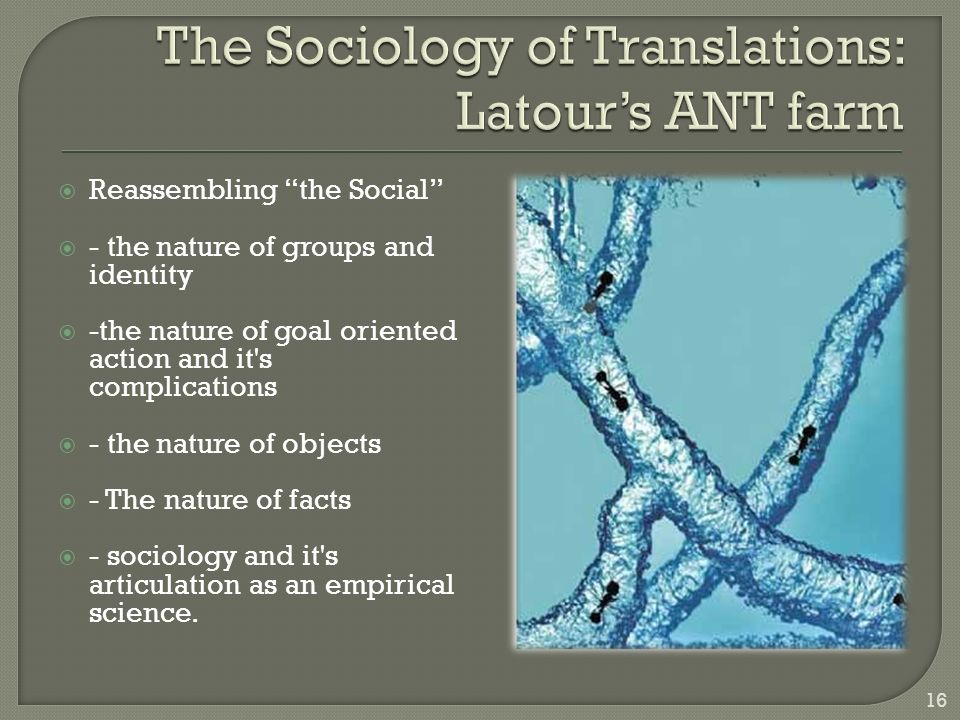 The Sociology of Translations: Latour's ANT farm

Reassembling "the Social"

- the nature of groups and identity

-the nature of goal oriented action and it's complications

- the nature of objects

- The nature of facts

- sociology and it's articulation as an empirical science.

16